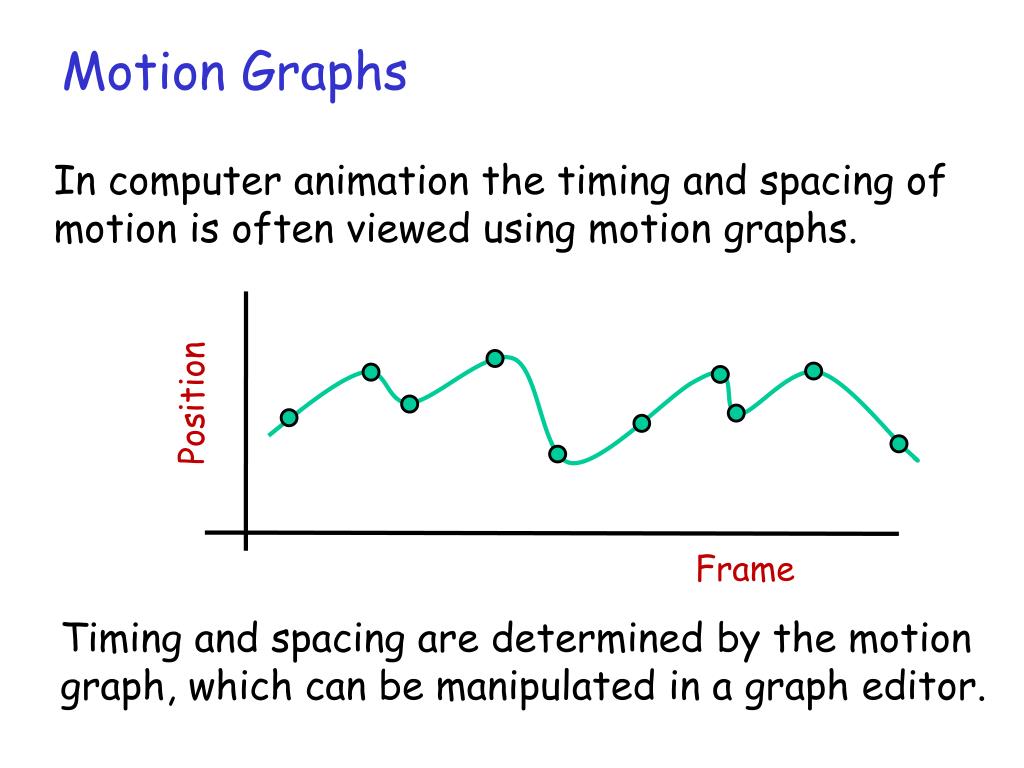 Motion Graphs

In computer animation the timing and spacing of motion is often viewed using motion graphs.

Position

Frame

Timing and spacing are determined by the motion graph, which can be manipulated in a graph editor.